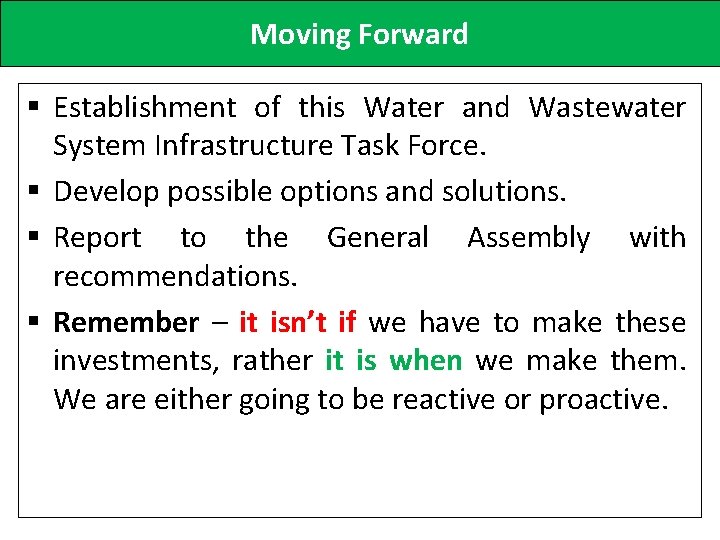 Moving Forward

▪ Establishment of this Water and Wastewater System Infrastructure Task Force.

▪ Develop possible options and solutions.

▪ Report to the General Assembly with recommendations.

▪ Remember – it isn't if we have to make these investments, rather it is when we make them. We are either going to be reactive or proactive.